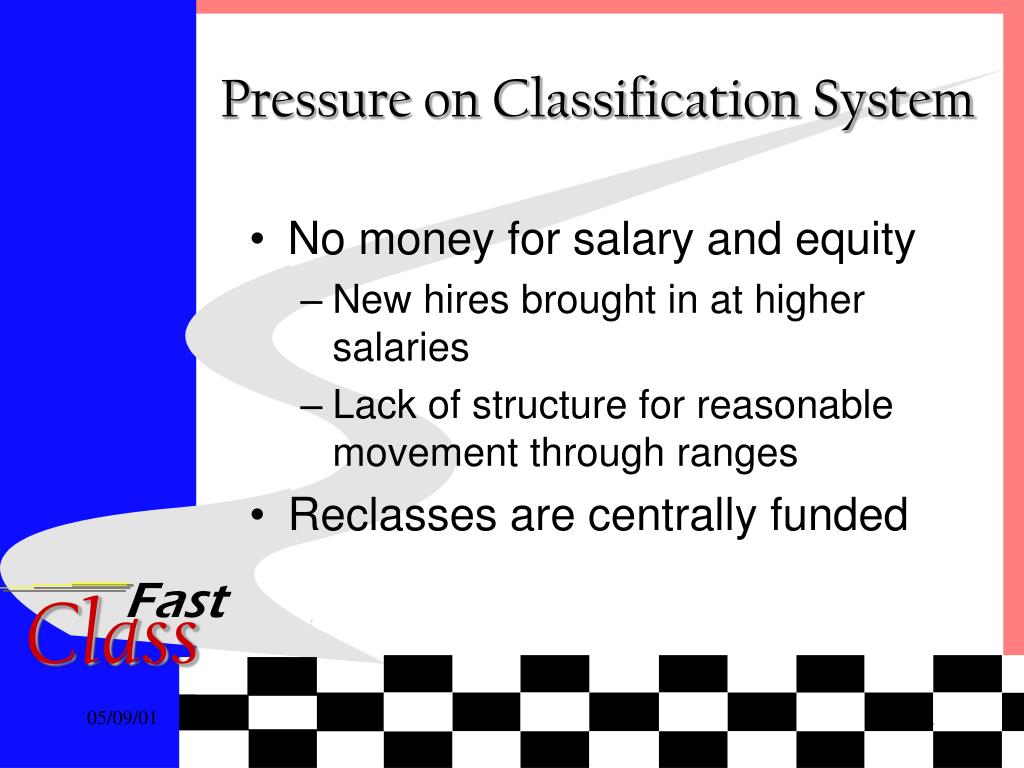 Pressure on Classification System

• No money for salary and equity
– New hires brought in at higher salaries
– Lack of structure for reasonable movement through ranges
• Reclasses are centrally funded

Fast
Class

05/09/01